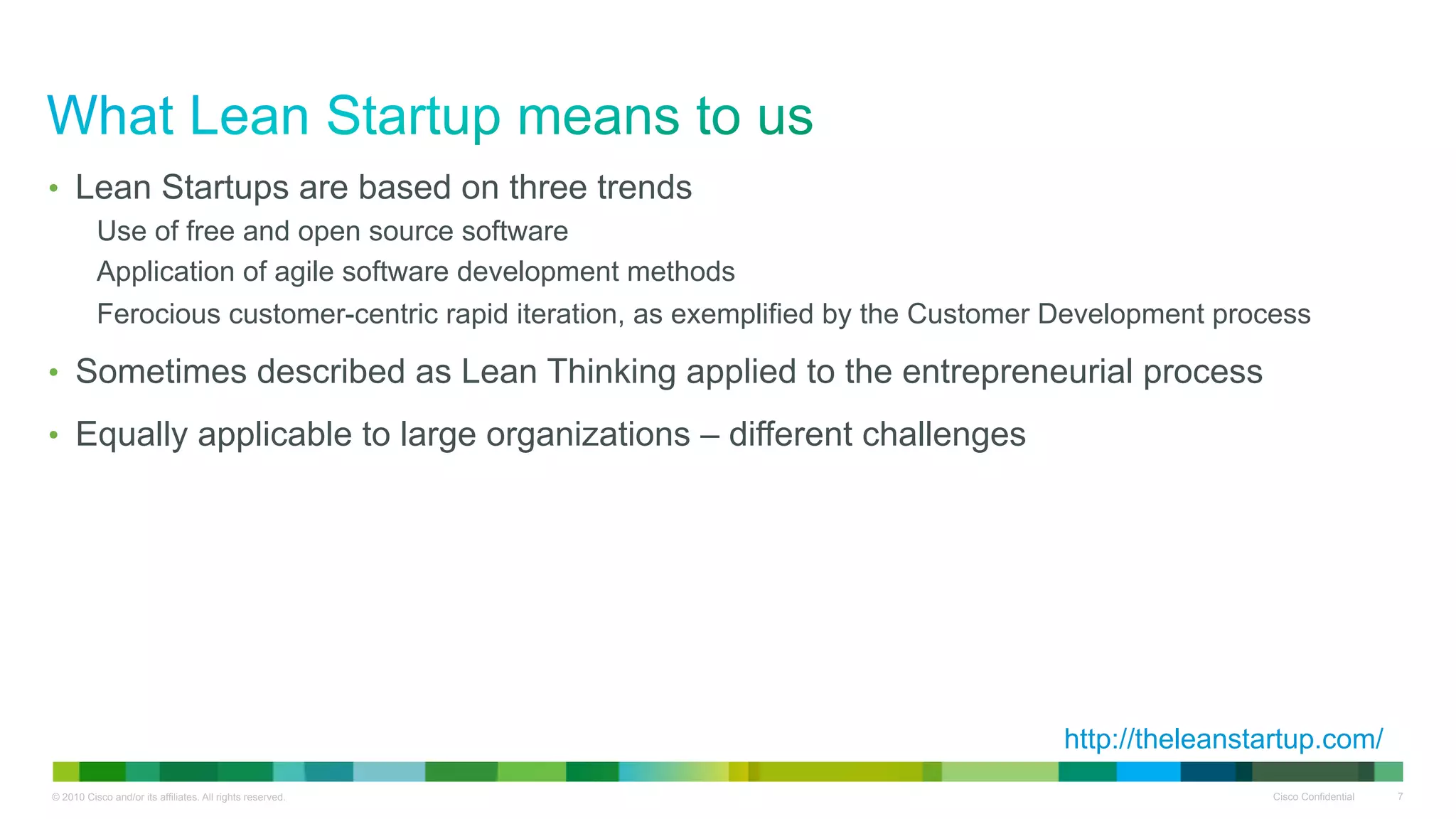 What Lean Startup means to us

• Lean Startups are based on three trends

Use of free and open source software

Application of agile software development methods

Ferocious customer-centric rapid iteration, as exemplified by the Customer Development process

• Sometimes described as Lean Thinking applied to the entrepreneurial process

• Equally applicable to large organizations – different challenges

http://theleanstartup.com/

© 2010 Cisco and/or its affiliates. All rights reserved.

Cisco Confidential

7